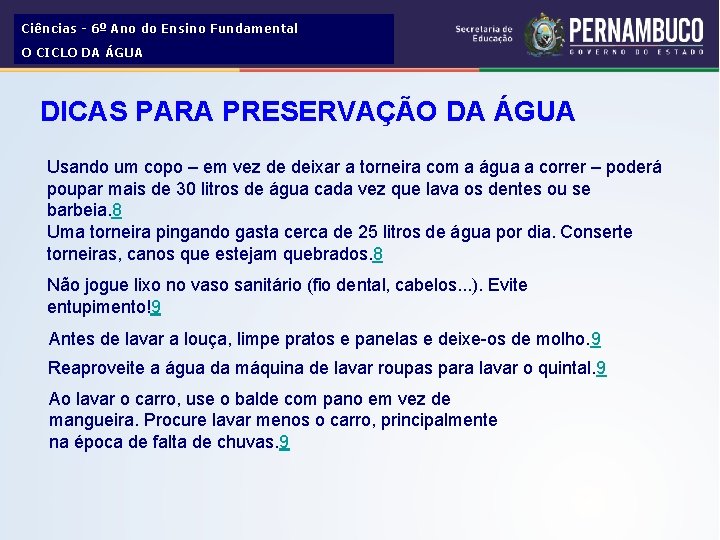 Ciências - 6º Ano do Ensino Fundamental
O CICLO DA ÁGUA

Secretaria de Educação
PERNAMBUCO
GOVERNO DO ESTADO

DICAS PARA PRESERVAÇÃO DA ÁGUA

Usando um copo – em vez de deixar a torneira com a água a correr – poderá poupar mais de 30 litros de água cada vez que lava os dentes ou se barbeia.8
Uma torneira pingando gasta cerca de 25 litros de água por dia. Conserte torneiras, canos que estejam quebrados.8

Não jogue lixo no vaso sanitário (fio dental, cabelos...). Evite entupimento!9

Antes de lavar a louça, limpe pratos e panelas e deixe-os de molho.9

Reaproveite a água da máquina de lavar roupas para lavar o quintal.9

Ao lavar o carro, use o balde com pano em vez de mangueira. Procure lavar menos o carro, principalmente na época de falta de chuvas.9